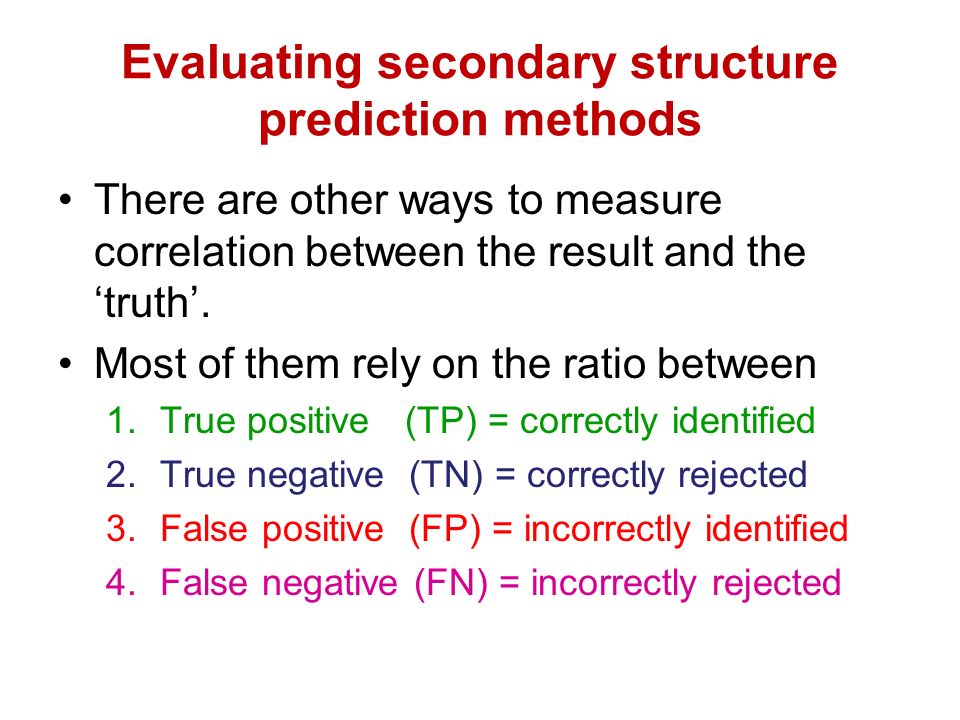 Evaluating secondary structure prediction methods

• There are other ways to measure correlation between the result and the ‘truth’.

• Most of them rely on the ratio between

1. True positive (TP) = correctly identified
2. True negative (TN) = correctly rejected
3. False positive (FP) = incorrectly identified
4. False negative (FN) = incorrectly rejected